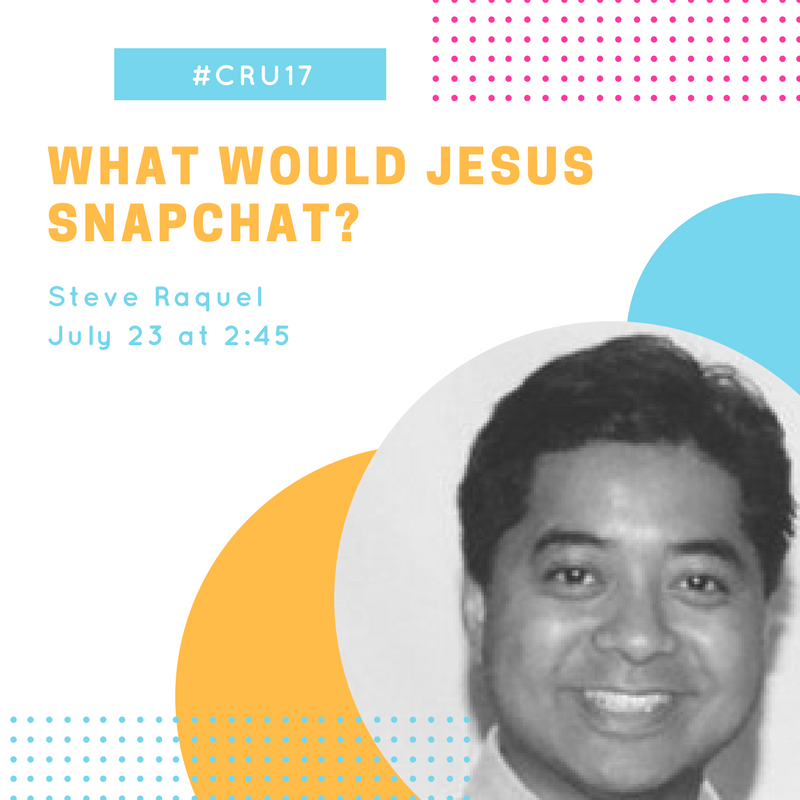 #CRU17

WHAT WOULD JESUS SNAPCHAT?

Steve Raquel
July 23 at 2:45